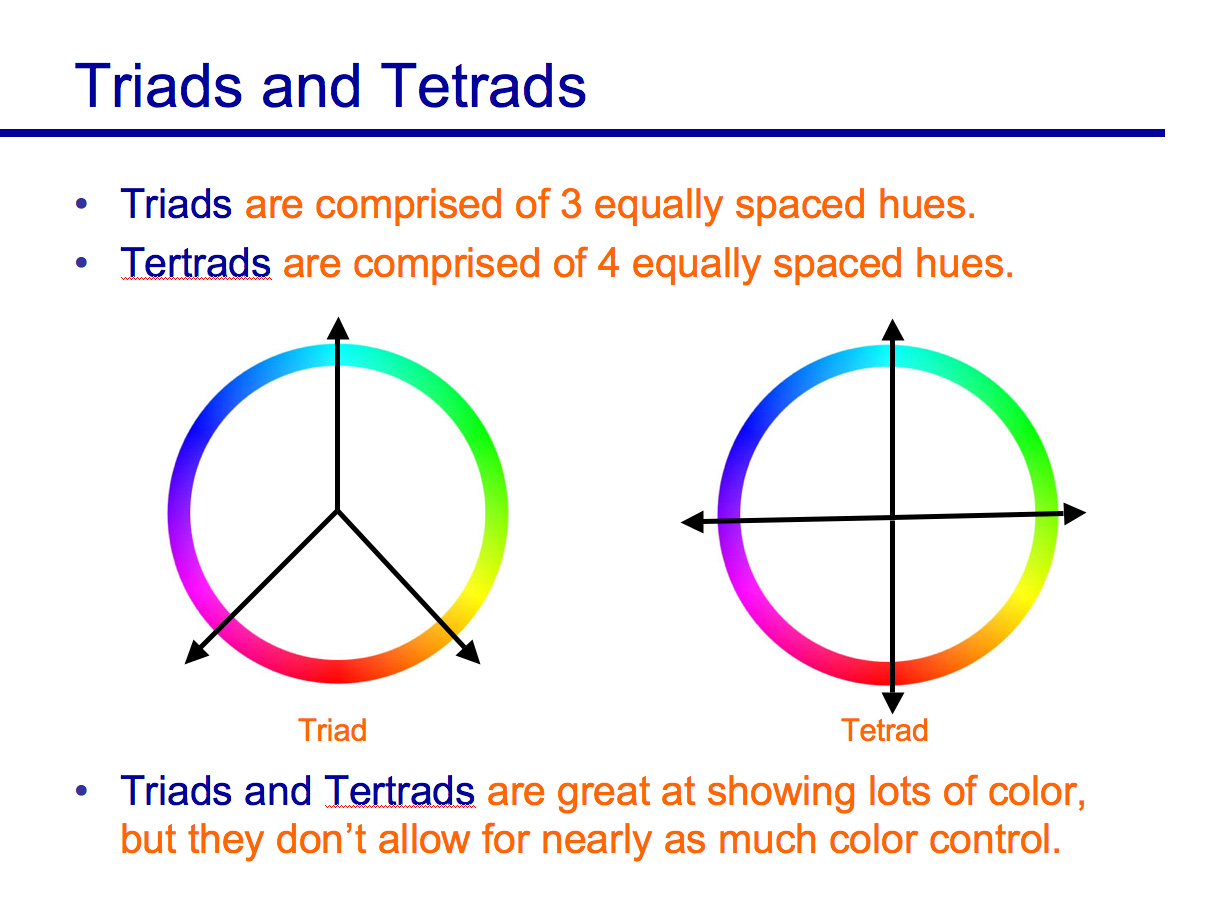 Triads and Tetrads

• Triads are comprised of 3 equally spaced hues.
• Tertrads are comprised of 4 equally spaced hues.

Triad

Tetrad

• Triads and Tertrads are great at showing lots of color, but they don't allow for nearly as much color control.